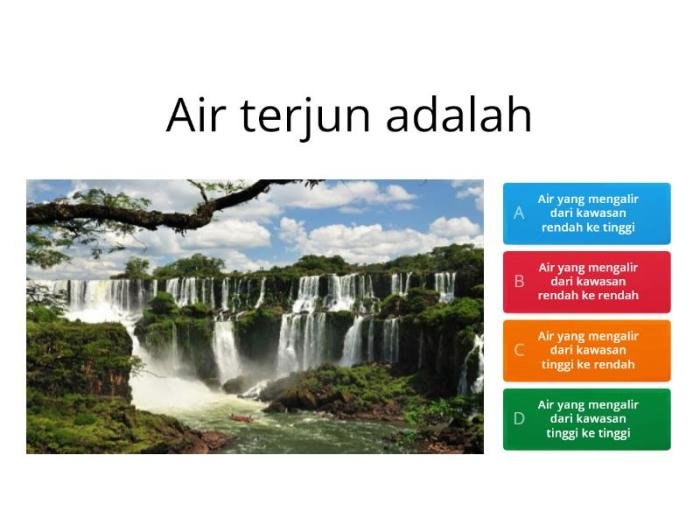 Air terjun adalah

A Air yang mengalir dari kawasan rendah ke tinggi

B Air yang mengalir dari kawasan rendah ke rendah

C Air yang mengalir dari kawasan tinggi ke rendah

D Air yang mengalir dari kawasan tinggi ke tinggi